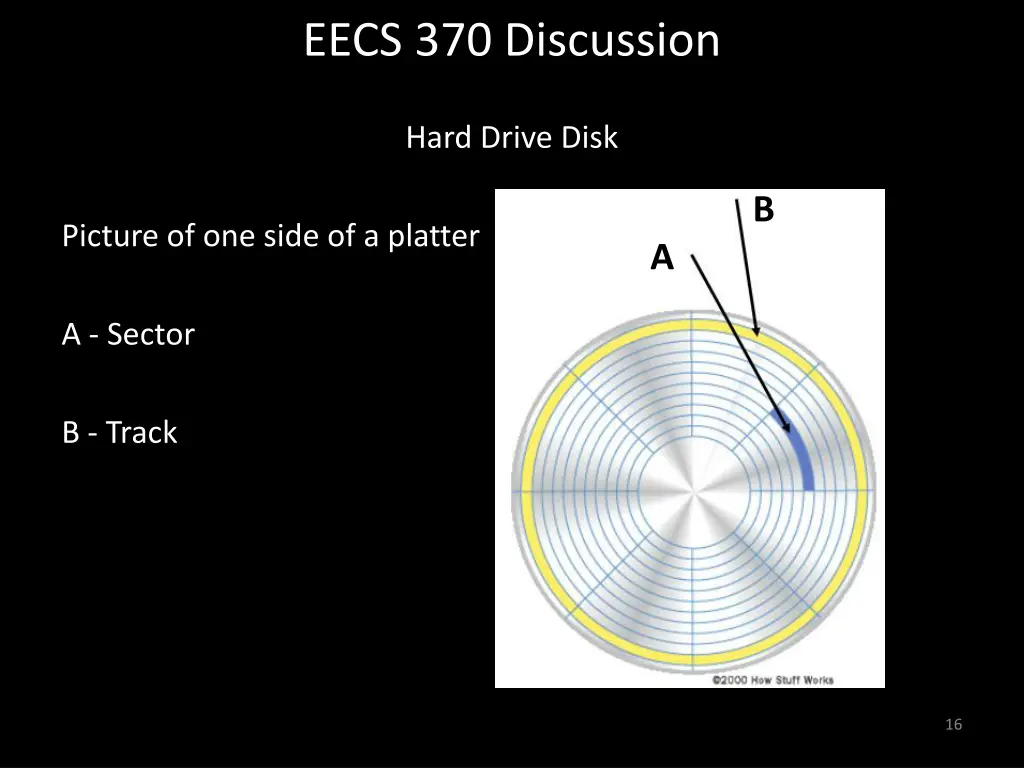 EECS 370 Discussion

Hard Drive Disk

Picture of one side of a platter

A - Sector

B - Track

B

A

©2000 How Stuff Works

16